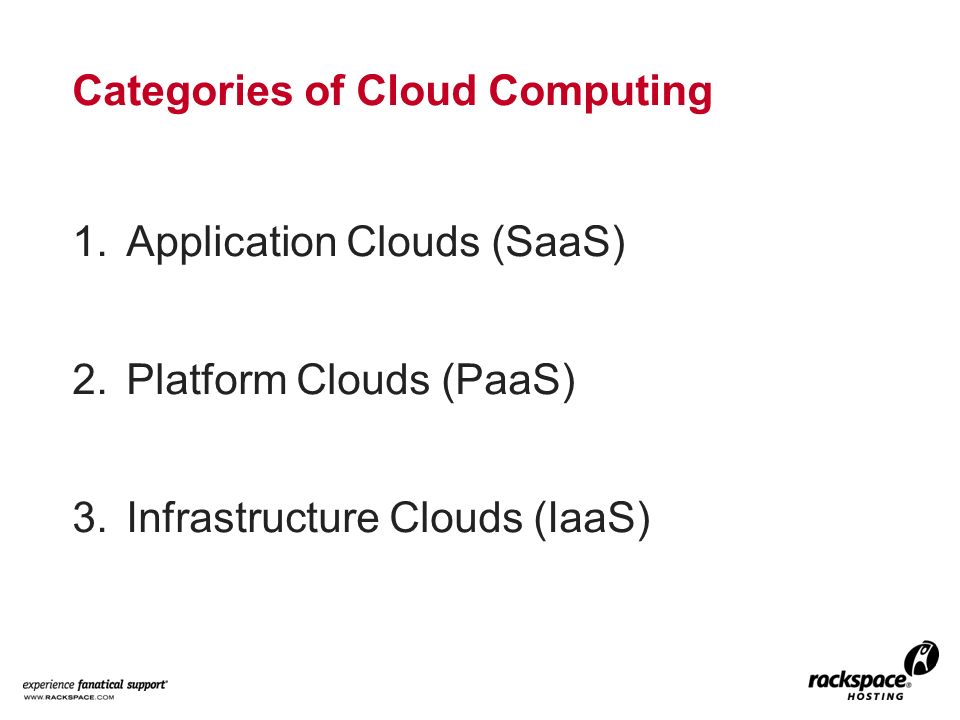 Categories of Cloud Computing

1. Application Clouds (SaaS)

2. Platform Clouds (PaaS)

3. Infrastructure Clouds (IaaS)

experience fanatical support®
WWW.RACKSPACE.COM

rackspace®
HOSTING